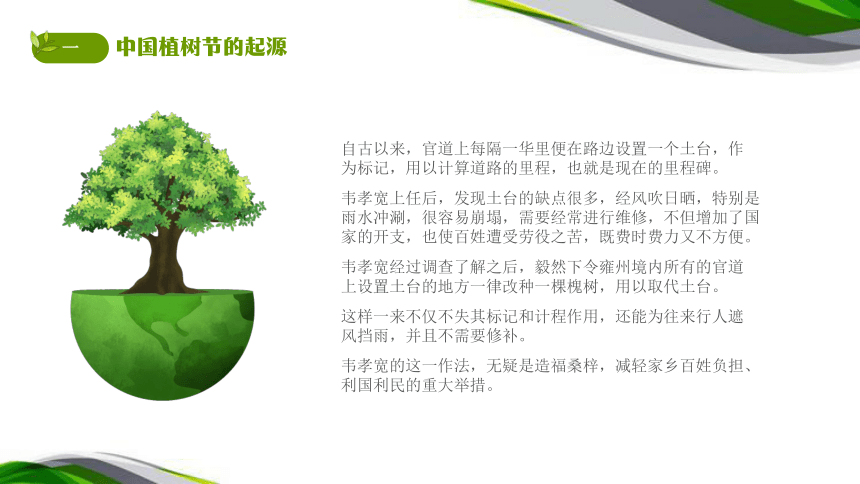 一 中国植树节的起源

自古以来，官道上每隔一华里便在路边设置一个土台，作为标记，用以计算道路的里程，也就是现在的里程碑。

韦孝宽上任后，发现土台的缺点很多，经风吹日晒，特别是雨水冲涮，很容易崩塌，需要经常进行维修，不但增加了国家的开支，也使百姓遭受劳役之苦，既费时费力又不方便。

韦孝宽经过调查了解之后，毅然下令雍州境内所有的官道上设置土台的地方一律改种一棵槐树，用以取代土台。

这样一来不仅不失其标记和计程作用，还能为往来行人遮风挡雨，并且不需要修补。

韦孝宽的这一作法，无疑是造福桑梓，减轻家乡百姓负担、利国利民的重大举措。